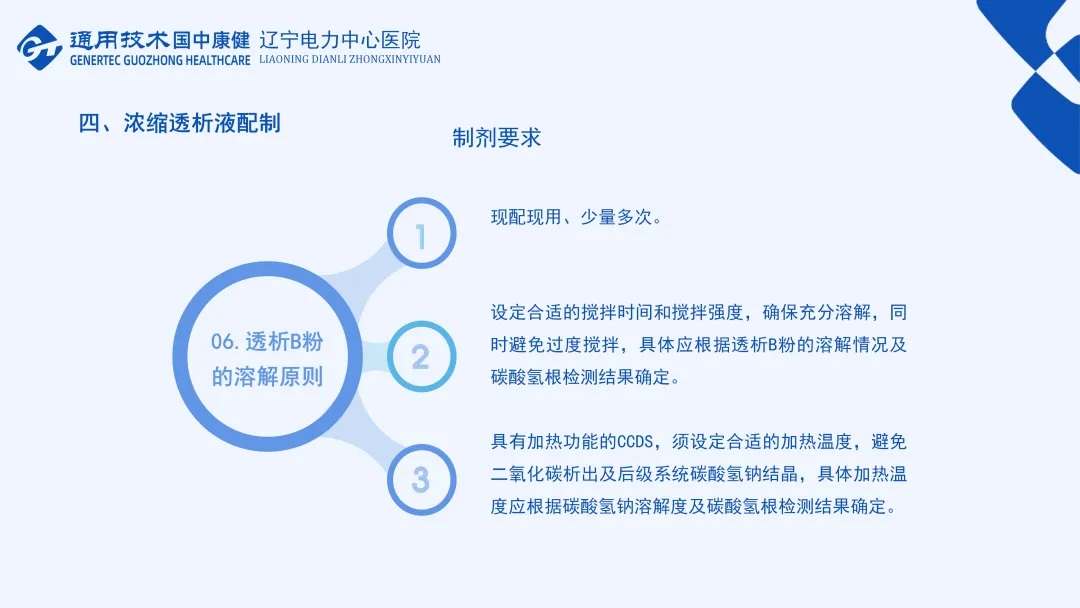 通用技术国中康健 辽宁电力中心医院
GENERTEC GUOZHONG HEALTHCARE LIAONING DIANLI ZHONGXINYIYUAN

四、浓缩透析液配制

制剂要求

06. 透析B粉的溶解原则

1

现配现用、少量多次。

2

设定合适的搅拌时间和搅拌强度，确保充分溶解，同时避免过度搅拌，具体应根据透析B粉的溶解情况及碳酸氢根检测结果确定。

3

具有加热功能的CCDS，须设定合适的加热温度，避免二氧化碳析出及后级系统碳酸氢钠结晶，具体加热温度应根据碳酸氢钠溶解度及碳酸氢根检测结果确定。